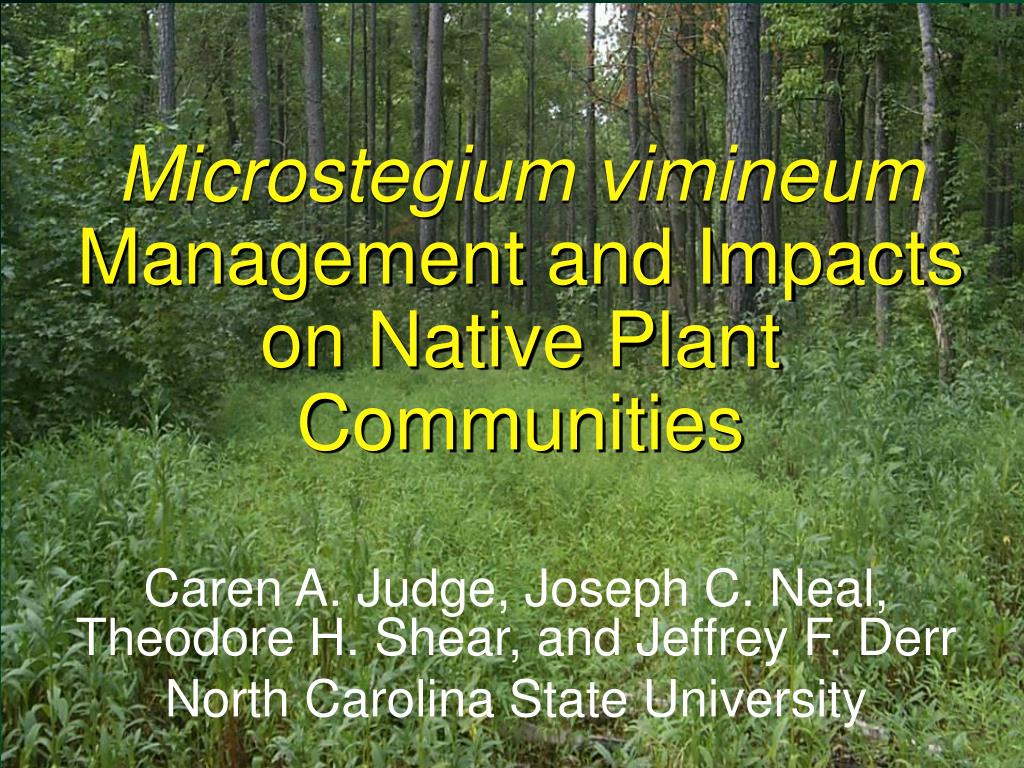 Microstegium vimineum Management and Impacts on Native Plant Communities

Caren A. Judge, Joseph C. Neal, Theodore H. Shear, and Jeffrey F. Derr
North Carolina State University